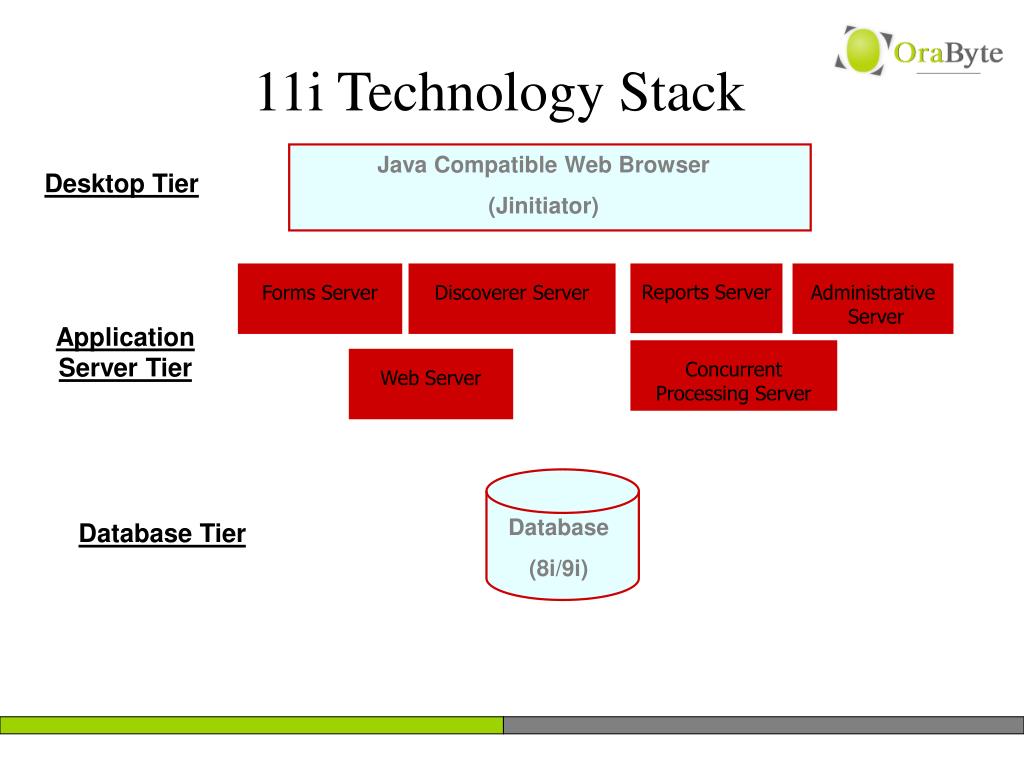 OraByte

11i Technology Stack

Desktop Tier

Java Compatible Web Browser

(Jinitiator)

Application Server Tier

Forms Server

Discoverer Server

Reports Server

Administrative Server

Web Server

Concurrent Processing Server

Database Tier

Database

(8i/9i)